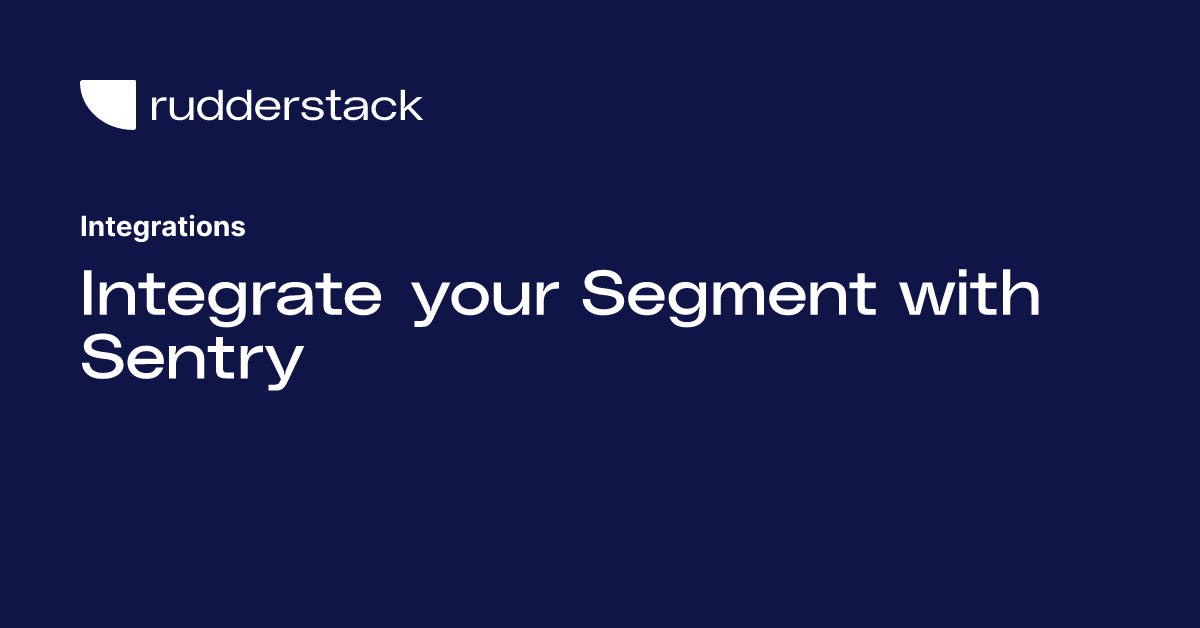 rudderstack

Integrations

Integrate your Segment with Sentry